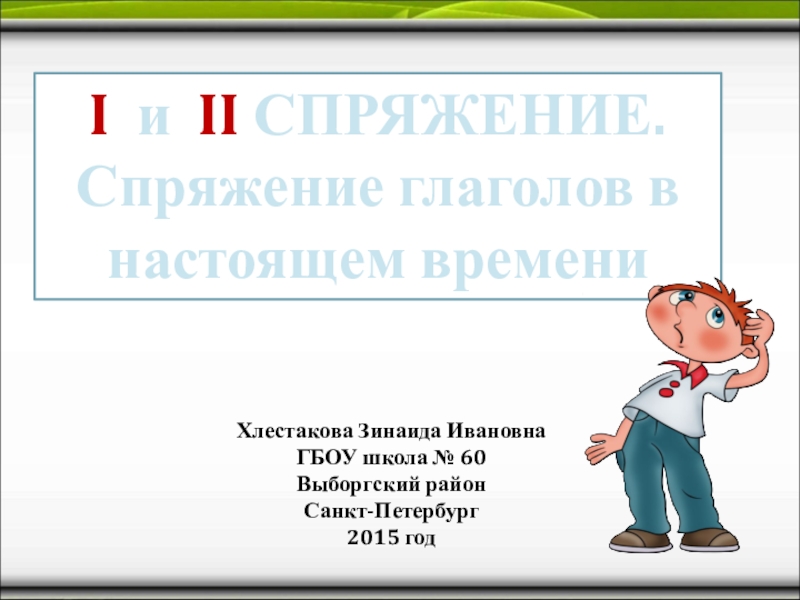 I и II СПРЯЖЕНИЕ. Спряжение глаголов в настоящем времени

Хлестакова Зинаида Ивановна
ГБОУ школа № 60
Выборгский район
Санкт-Петербург
2015 год